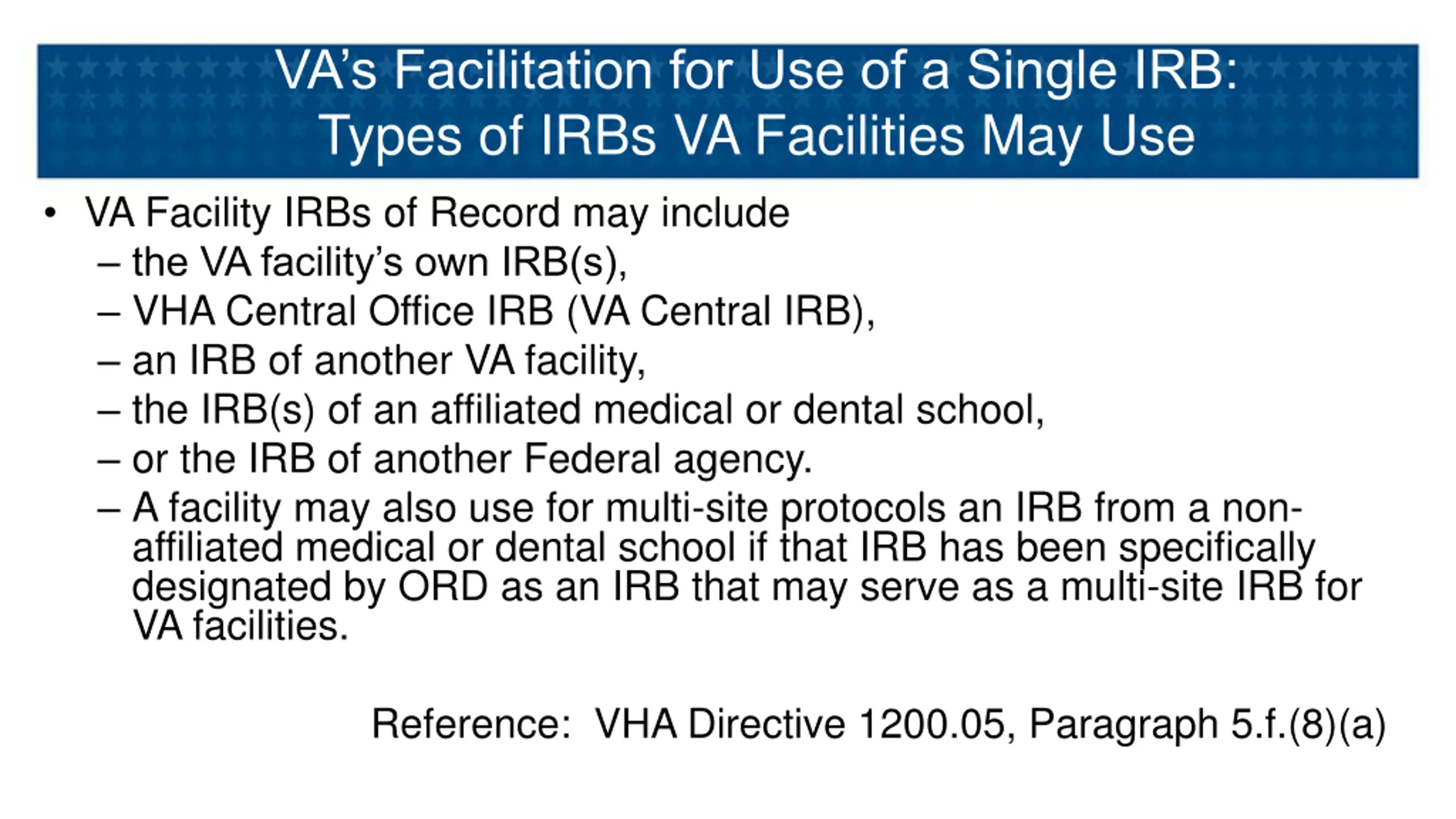 VA's Facilitation for Use of a Single IRB: Types of IRBs VA Facilities May Use

• VA Facility IRBs of Record may include
– the VA facility's own IRB(s),
– VHA Central Office IRB (VA Central IRB),
– an IRB of another VA facility,
– the IRB(s) of an affiliated medical or dental school,
– or the IRB of another Federal agency.
– A facility may also use for multi-site protocols an IRB from a non-affiliated medical or dental school if that IRB has been specifically designated by ORD as an IRB that may serve as a multi-site IRB for VA facilities.

Reference: VHA Directive 1200.05, Paragraph 5.f.(8)(a)